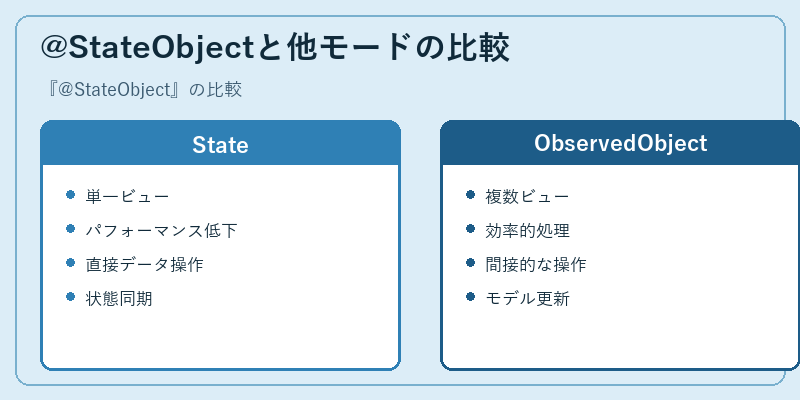 @StateObjectと他モードの比較

『@StateObject』の比較

State

- 単一ビュー
- パフォーマンス低下
- 直接データ操作
- 状態同期

ObservedObject

- 複数ビュー
- 効率的処理
- 間接的な操作
- モデル更新